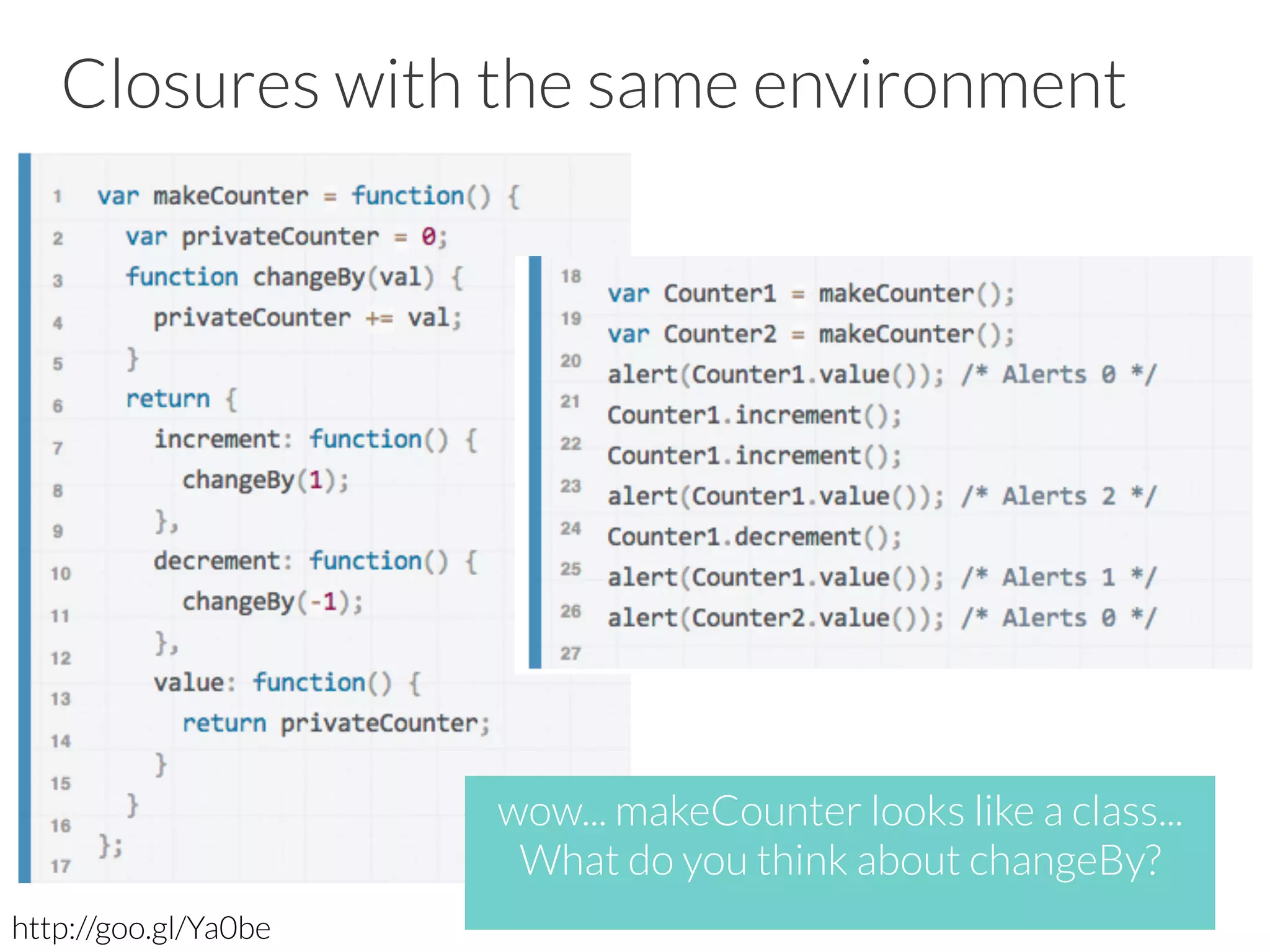 Closures with the same environment

1 var makeCounter = function() {
2 var privateCounter = 0;
3 function changeBy(val) {
4 privateCounter += val;
5 }
6 return {
7 increment: function() {
8 changeBy(1);
9 },
10 decrement: function() {
11 changeBy(-1);
12 },
13 value: function() {
14 return privateCounter;
15 }
16 }
17 };

18 var Counter1 = makeCounter();
19 var Counter2 = makeCounter();
20 alert(Counter1.value()); /* Alerts 0 */
21 Counter1.increment();
22 Counter1.increment();
23 alert(Counter1.value()); /* Alerts 2 */
24 Counter1.decrement();
25 alert(Counter1.value()); /* Alerts 1 */
26 alert(Counter2.value()); /* Alerts 0 */
27

wow... makeCounter looks like a class... What do you think about changeBy?

http://goo.gl/Ya0be